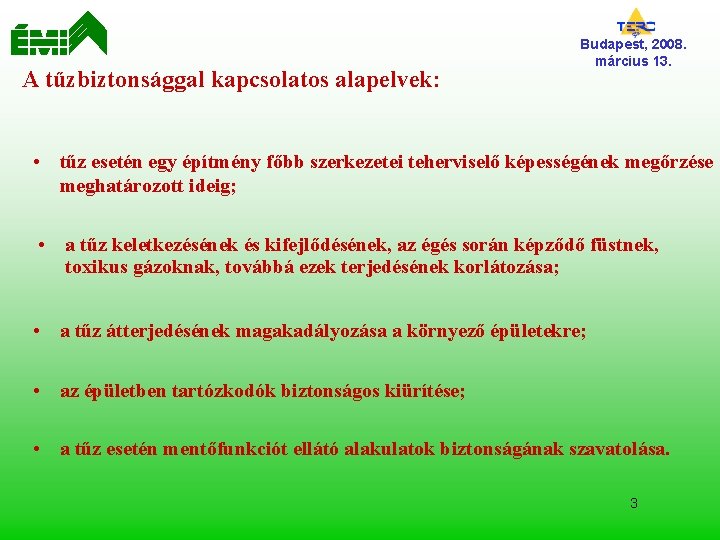 ÉMI

TERC

Budapest, 2008. március 13.

A tűzbiztonsággal kapcsolatos alapelvek:

• tűz esetén egy építmény főbb szerkezetei teherviselő képességének megőrzése meghatározott ideig;

• a tűz keletkezésének és kifejlődésének, az égés során képződő füstnek, toxikus gázoknak, továbbá ezek terjedésének korlátozása;

• a tűz átterjedésének magakadályozása a környező épületekre;

• az épületben tartózkodók biztonságos kiürítése;

• a tűz esetén mentőfunkciót ellátó alakulatok biztonságának szavatolása.

3